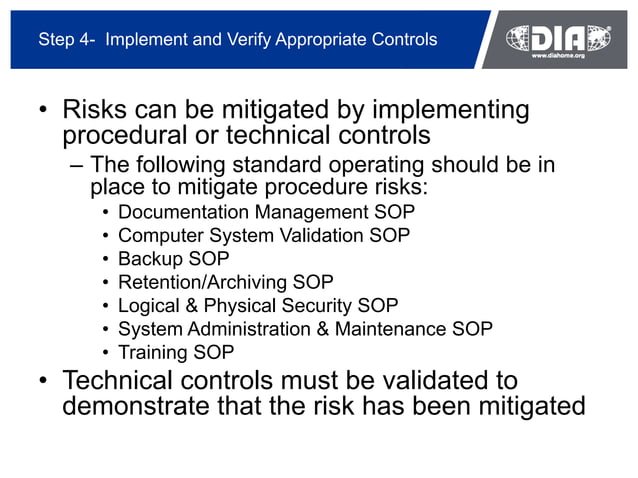 Step 4- Implement and Verify Appropriate Controls

DIA
www.diahome.org

• Risks can be mitigated by implementing procedural or technical controls
– The following standard operating should be in place to mitigate procedure risks:
• Documentation Management SOP
• Computer System Validation SOP
• Backup SOP
• Retention/Archiving SOP
• Logical & Physical Security SOP
• System Administration & Maintenance SOP
• Training SOP
• Technical controls must be validated to demonstrate that the risk has been mitigated